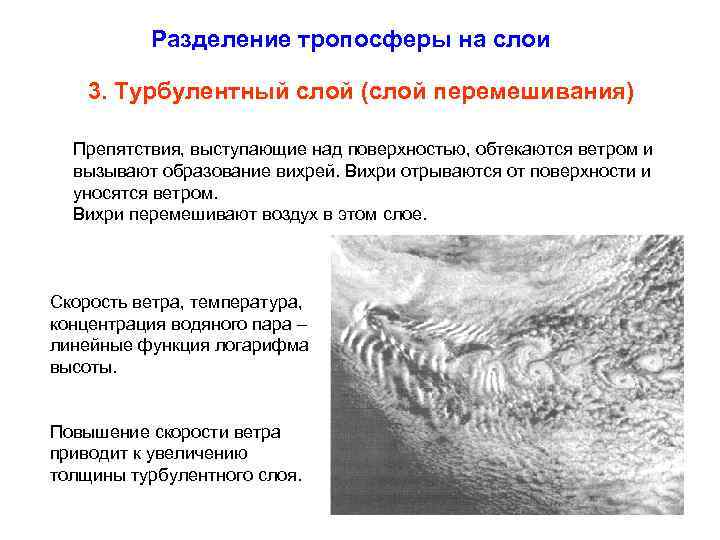 Разделение тропосферы на слои

3. Турбулентный слой (слой перемешивания)

Препятствия, выступающие над поверхностью, обтекаются ветром и вызывают образование вихрей. Вихри отрываются от поверхности и уносятся ветром.
Вихри перемешивают воздух в этом слое.

Скорость ветра, температура, концентрация водяного пара – линейные функция логарифма высоты.

Повышение скорости ветра приводит к увеличению толщины турбулентного слоя.